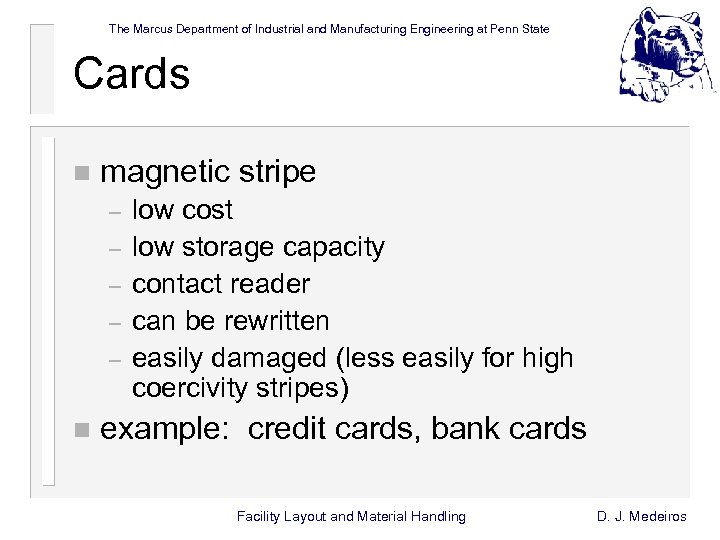 The Marcus Department of Industrial and Manufacturing Engineering at Penn State

Cards

■ magnetic stripe
– low cost
– low storage capacity
– contact reader
– can be rewritten
– easily damaged (less easily for high coercivity stripes)
■ example: credit cards, bank cards

Facility Layout and Material Handling

D. J. Medeiros